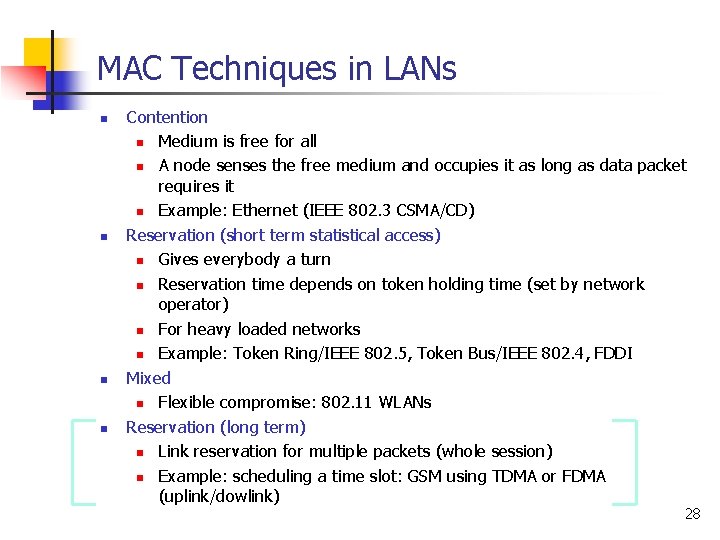 MAC Techniques in LANs

- Contention
  - Medium is free for all
  - A node senses the free medium and occupies it as long as data packet requires it
  - Example: Ethernet (IEEE 802.3 CSMA/CD)
- Reservation (short term statistical access)
  - Gives everybody a turn
  - Reservation time depends on token holding time (set by network operator)
  - For heavy loaded networks
  - Example: Token Ring/IEEE 802.5, Token Bus/IEEE 802.4, FDDI
- Mixed
  - Flexible compromise: 802.11 WLANs
- Reservation (long term)
  - Link reservation for multiple packets (whole session)
  - Example: scheduling a time slot: GSM using TDMA or FDMA (uplink/dowlink)

28